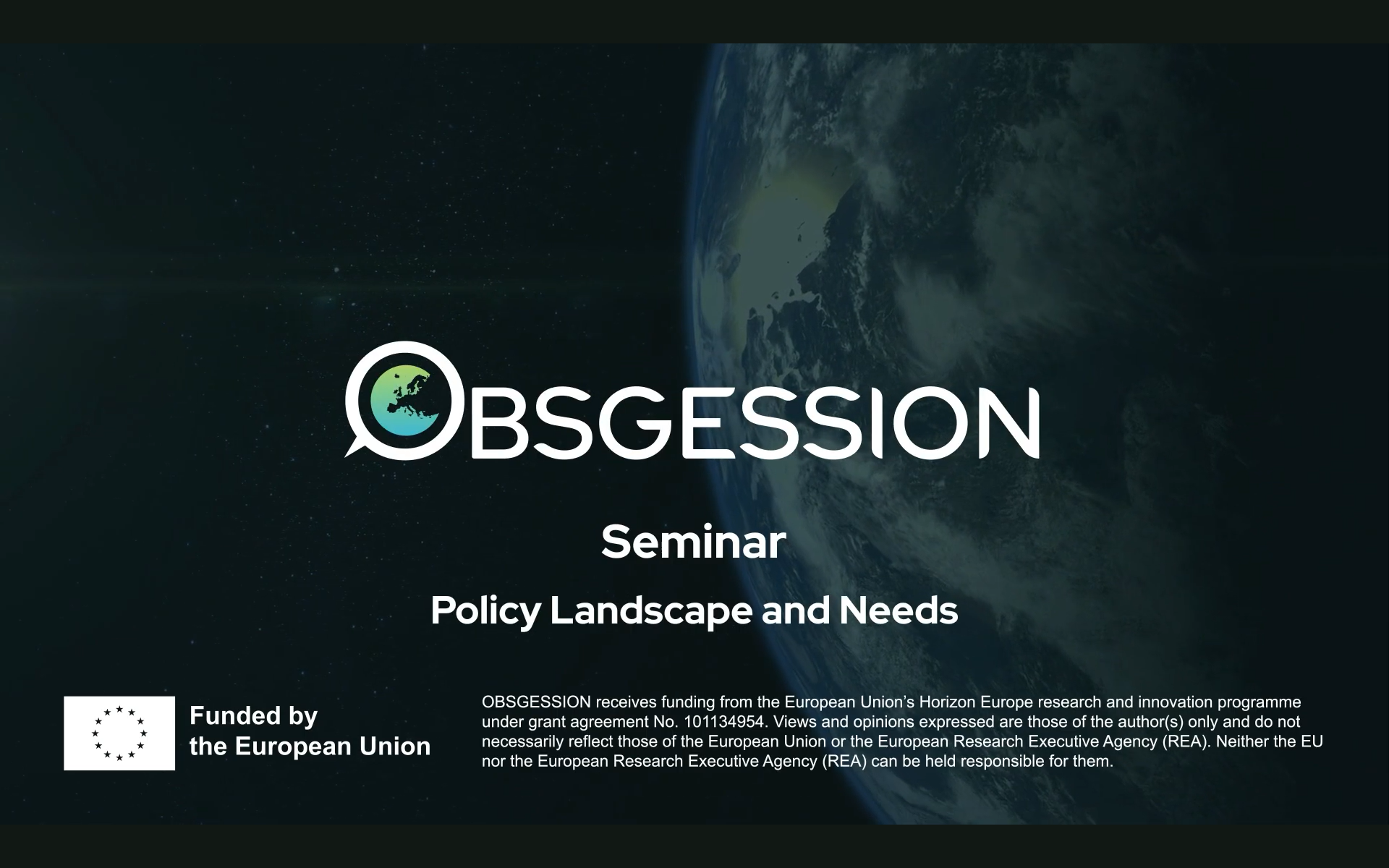 OBSGESSION

Seminar

Policy Landscape and Needs

Funded by the European Union

OBSGESSION receives funding from the European Union's Horizon Europe research and innovation programme under grant agreement No. 101134954. Views and opinions expressed are those of the author(s) only and do not necessarily reflect those of the European Union or the European Research Executive Agency (REA). Neither the EU nor the European Research Executive Agency (REA) can be held responsible for them.